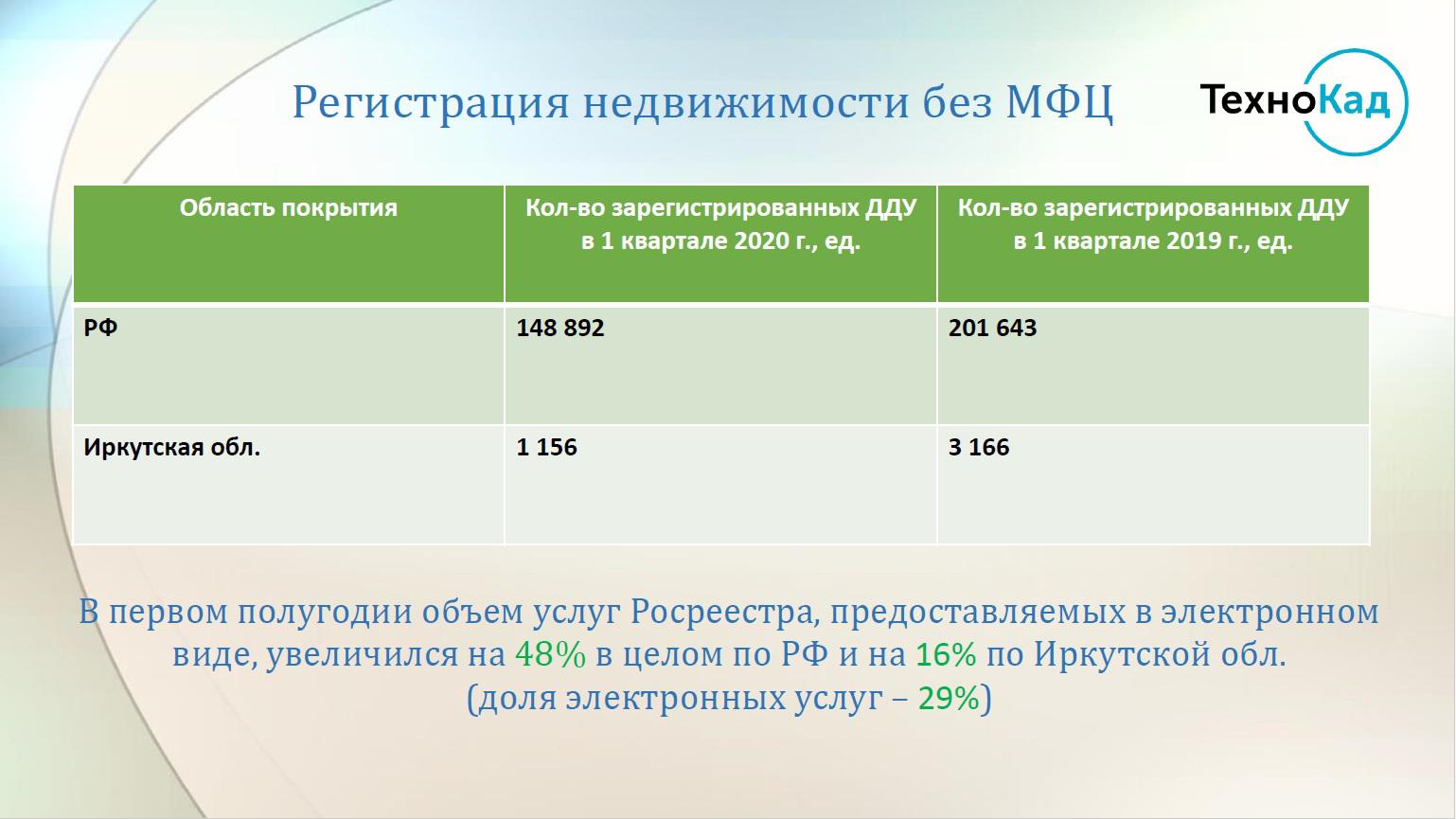 Регистрация недвижимости без МФЦ

ТехноКад

| Область покрытия | Кол-во зарегистрированных ДДУ в 1 квартале 2020 г., ед. | Кол-во зарегистрированных ДДУ в 1 квартале 2019 г., ед. |
|---|---|---|
| РФ | 148 892 | 201 643 |
| Иркутская обл. | 1 156 | 3 166 |

В первом полугодии объем услуг Росреестра, предоставляемых в электронном виде, увеличился на 48% в целом по РФ и на 16% по Иркутской обл. (доля электронных услуг – 29%)